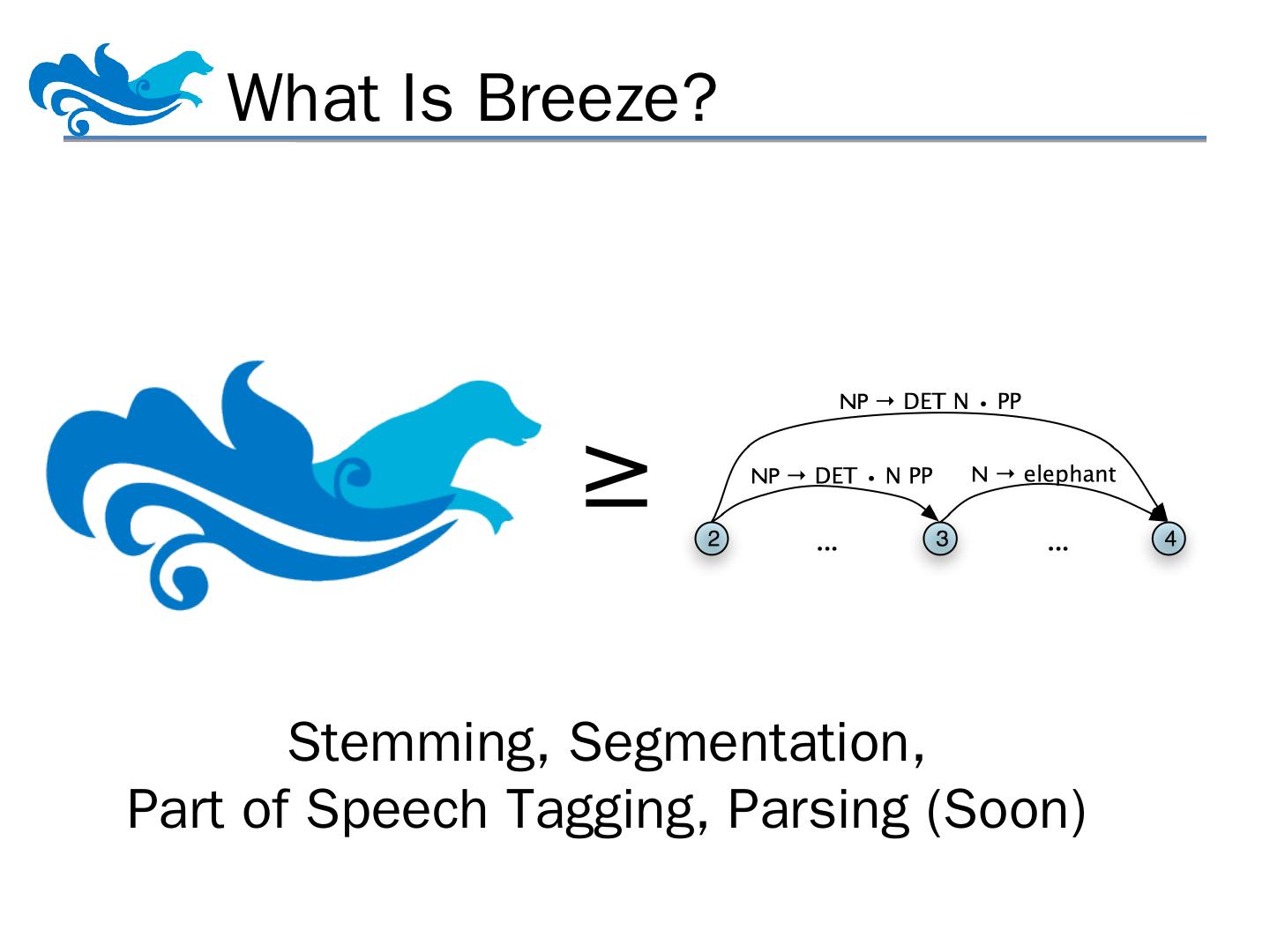 What Is Breeze?

$\geq$

NP → DET N • PP

NP → DET • N PP

N → elephant

2 ... 3 ... 4

Stemming, Segmentation,
Part of Speech Tagging, Parsing (Soon)